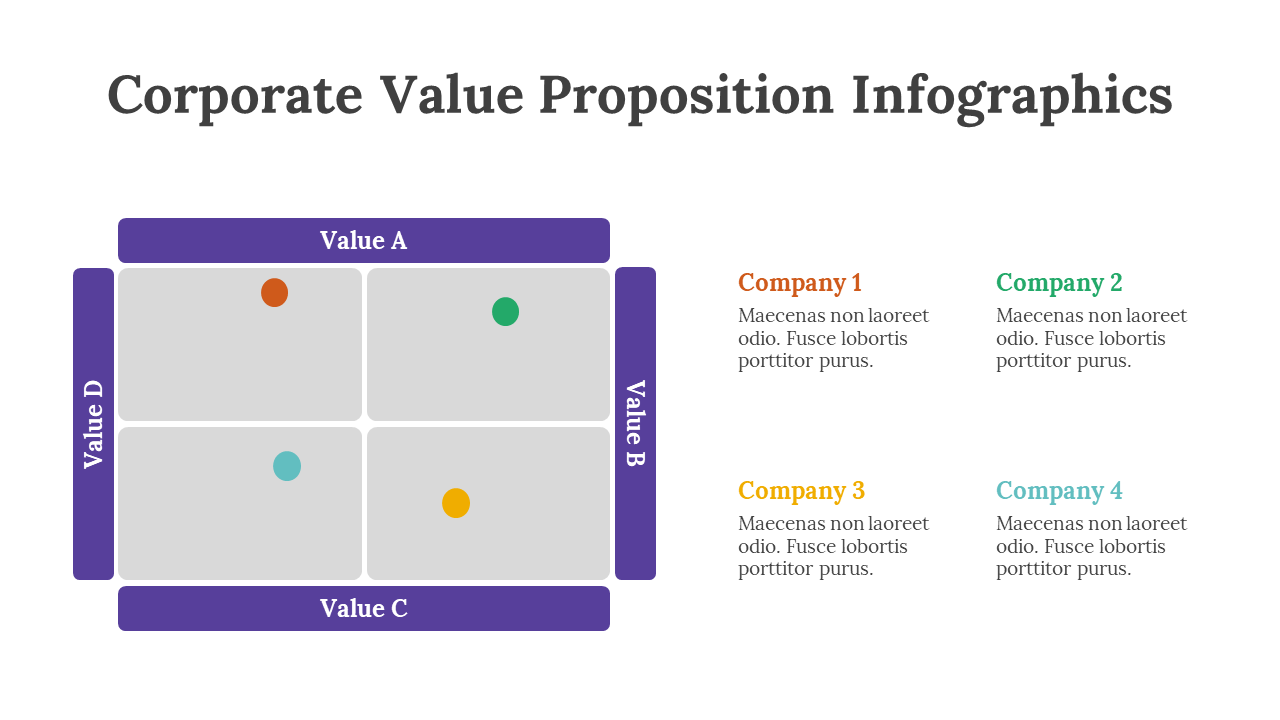 Corporate Value Proposition Infographics

Value A

Value D

Value B

Value C

Company 1
Maecenas non laoreet odio. Fusce lobortis porttitor purus.

Company 2
Maecenas non laoreet odio. Fusce lobortis porttitor purus.

Company 3
Maecenas non laoreet odio. Fusce lobortis porttitor purus.

Company 4
Maecenas non laoreet odio. Fusce lobortis porttitor purus.